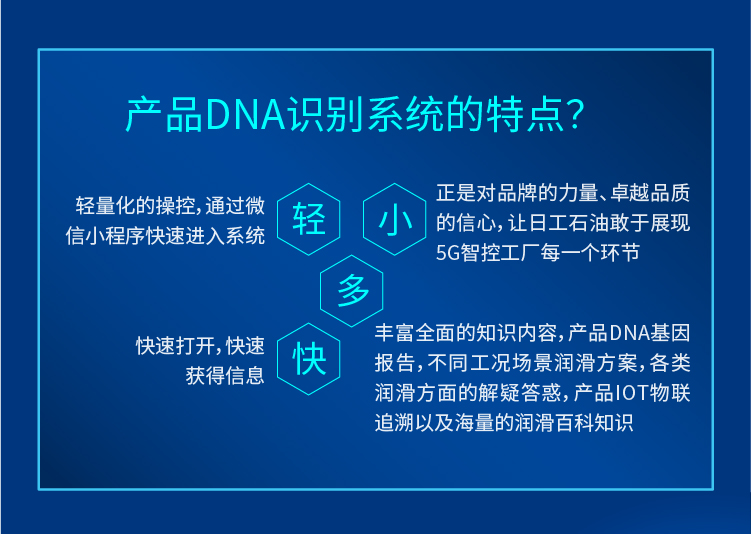 产品DNA识别系统的特点？

轻量化的操控，通过微信小程序快速进入系统

轻

小

正是对品牌的力量、卓越品质的信心，让日工石油敢于展现5G智控工厂每一个环节

多

快速打开，快速获得信息

快

丰富全面的知识内容，产品DNA基因报告，不同工况场景润滑方案，各类润滑方面的解疑答惑，产品IOT物联追溯以及海量的润滑百科知识